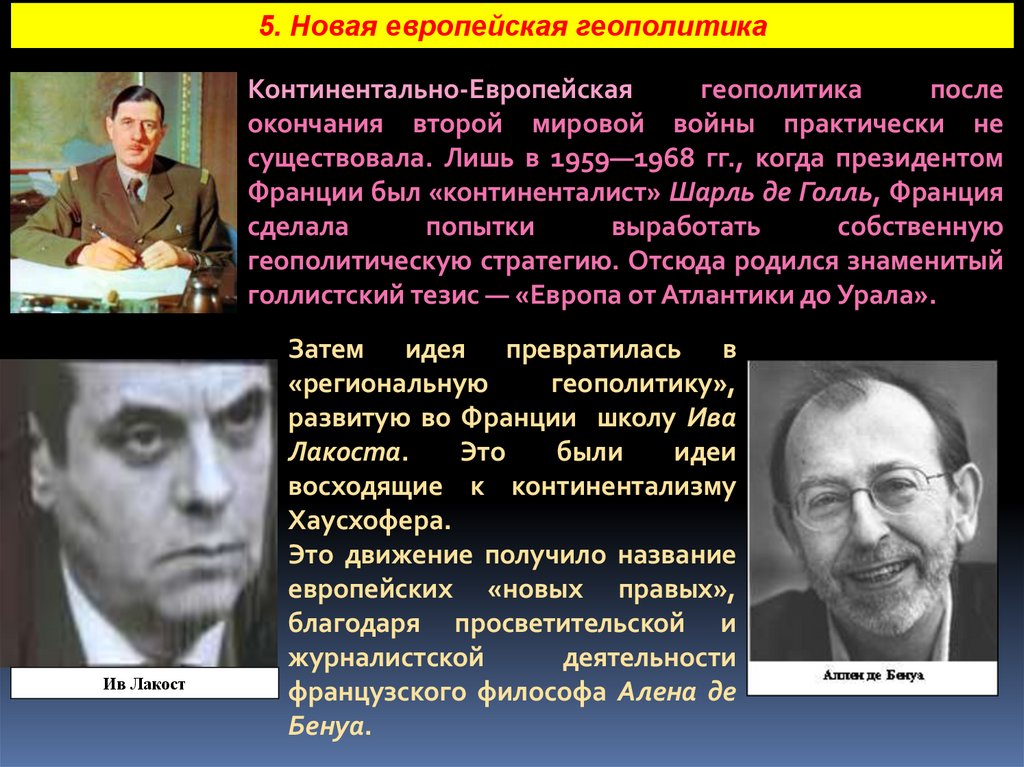 5. Новая европейская геополитика

Континентально-Европейская геополитика после окончания второй мировой войны практически не существовала. Лишь в 1959—1968 гг., когда президентом Франции был «континенталист» Шарль де Голль, Франция сделала попытки выработать собственную геополитическую стратегию. Отсюда родился знаменитый голлистский тезис — «Европа от Атлантики до Урала».

Затем идея превратилась в «региональную геополитику», развитую во Франции школу Ива Лакоста. Это были идеи восходящие к континентализму Хаусхофера.

Это движение получило название европейских «новых правых», благодаря просветительской и журналистской деятельности французского философа Алена де Бенуа.

Ив Лакост

Аллен де Бенуа